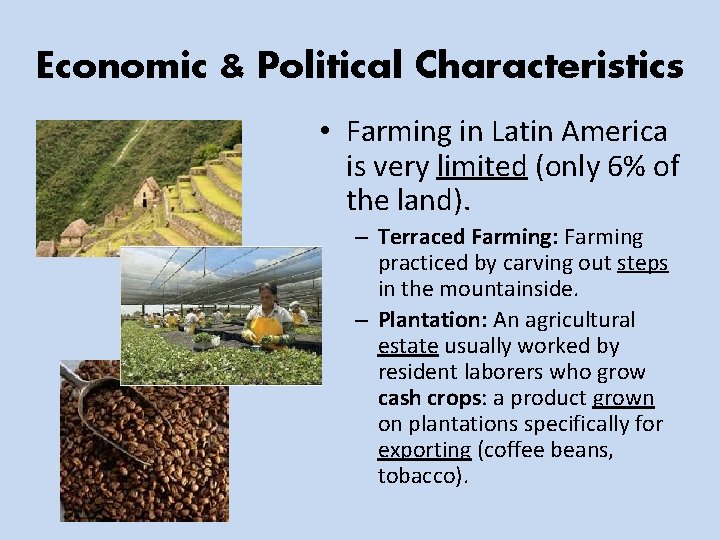 Economic & Political Characteristics

• Farming in Latin America is very limited (only 6% of the land).

– Terraced Farming: Farming practiced by carving out steps in the mountainside.

– Plantation: An agricultural estate usually worked by resident laborers who grow cash crops: a product grown on plantations specifically for exporting (coffee beans, tobacco).